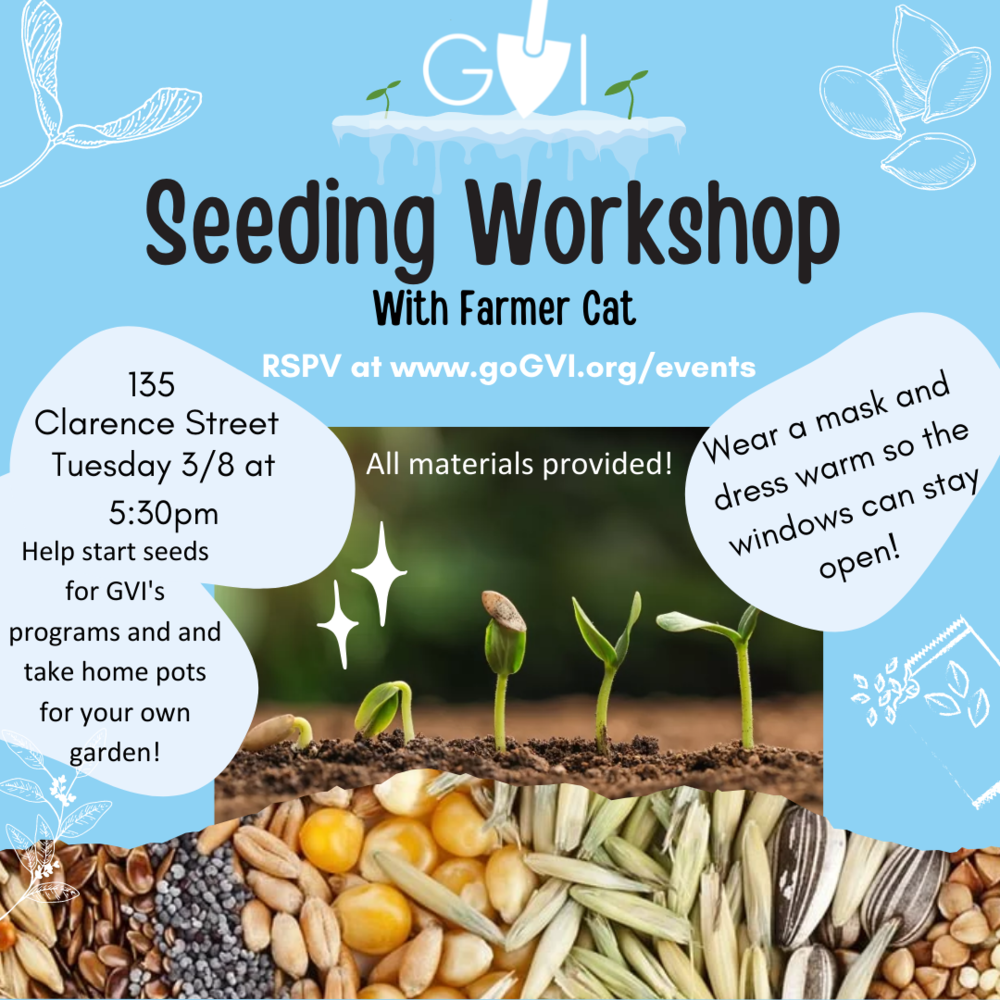 GVI

Seeding Workshop

With Farmer Cat

RSPV at www.goGVI.org/events

135 Clarence Street Tuesday 3/8 at 5:30pm

Help start seeds for GVI's programs and and take home pots for your own garden!

All materials provided!

Wear a mask and dress warm so the windows can stay open!